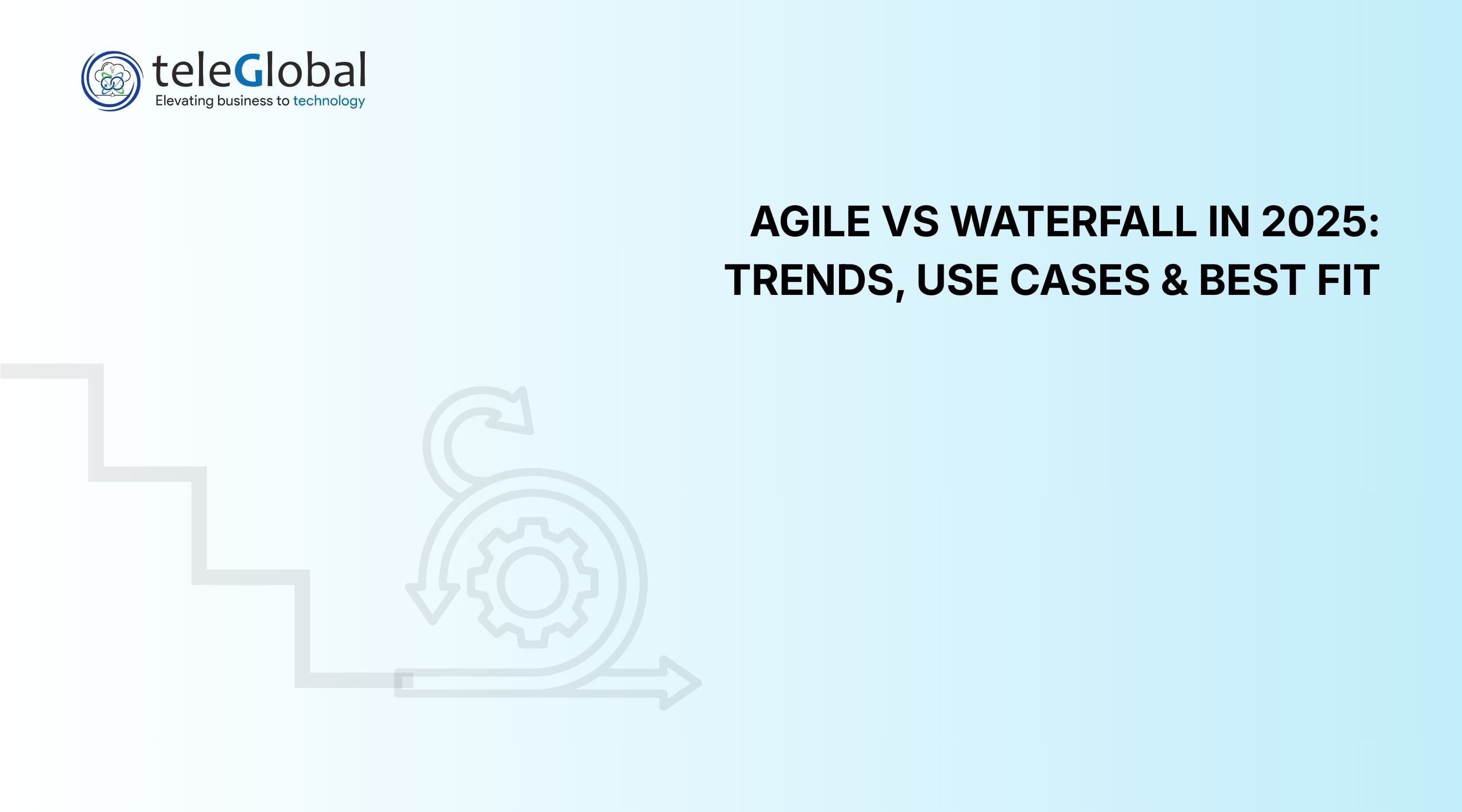 teleGlobal
Elevating business to technology

AGILE VS WATERFALL IN 2025: TRENDS, USE CASES & BEST FIT